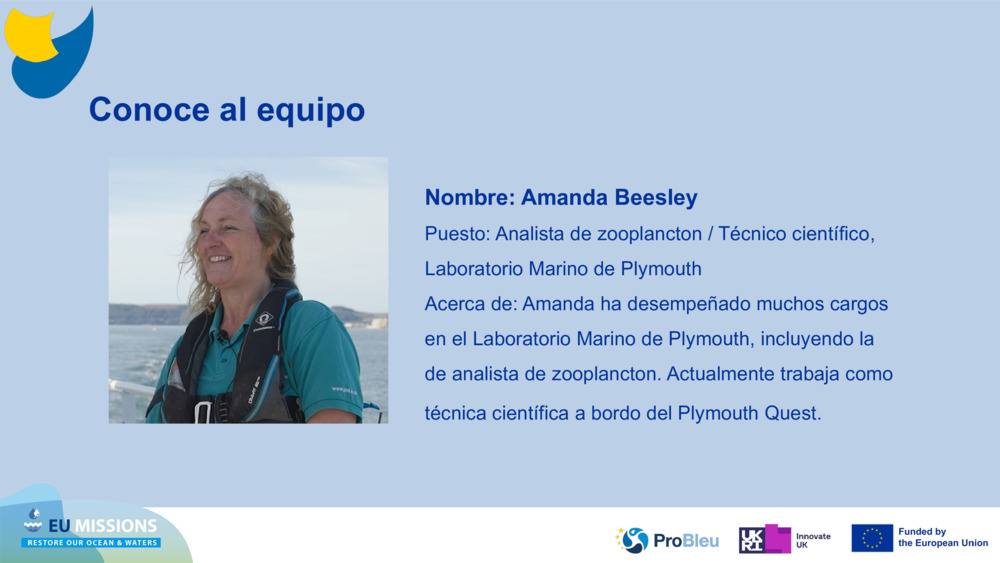 Conoce al equipo

Nombre: Amanda Beesley

Puesto: Analista de zooplancton / Técnico científico, Laboratorio Marino de Plymouth

Acerca de: Amanda ha desempeñado muchos cargos en el Laboratorio Marino de Plymouth, incluyendo la de analista de zooplancton. Actualmente trabaja como técnica científica a bordo del Plymouth Quest.

EU MISSIONS
RESTORE OUR OCEAN & WATERS

ProBleu

UKRI Innovate UK

Funded by the European Union